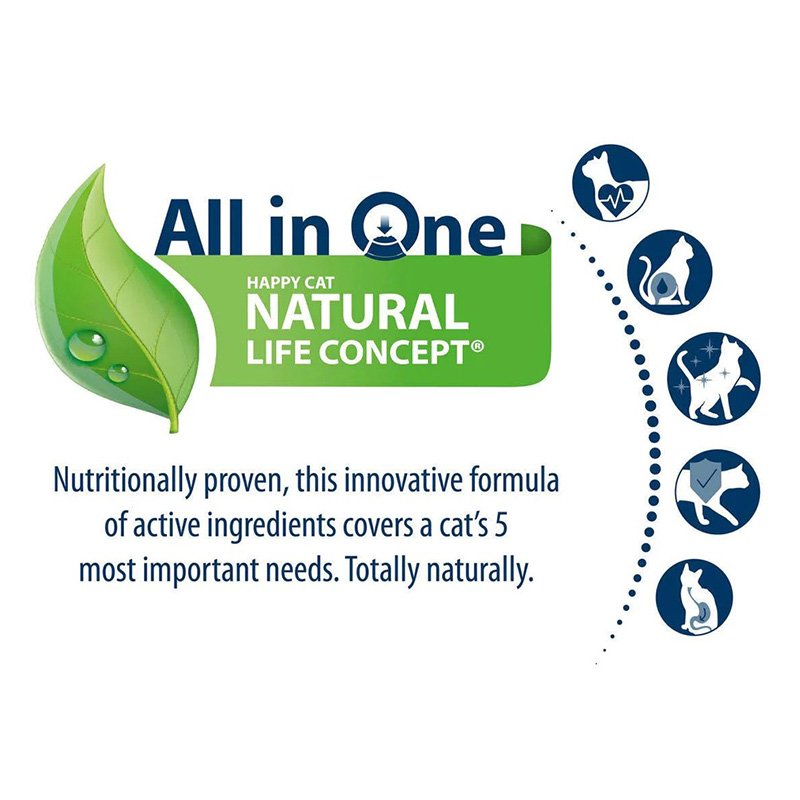 All in One

HAPPY CAT
NATURAL
LIFE CONCEPT®

Nutritionally proven, this innovative formula of active ingredients covers a cat's 5 most important needs. Totally naturally.